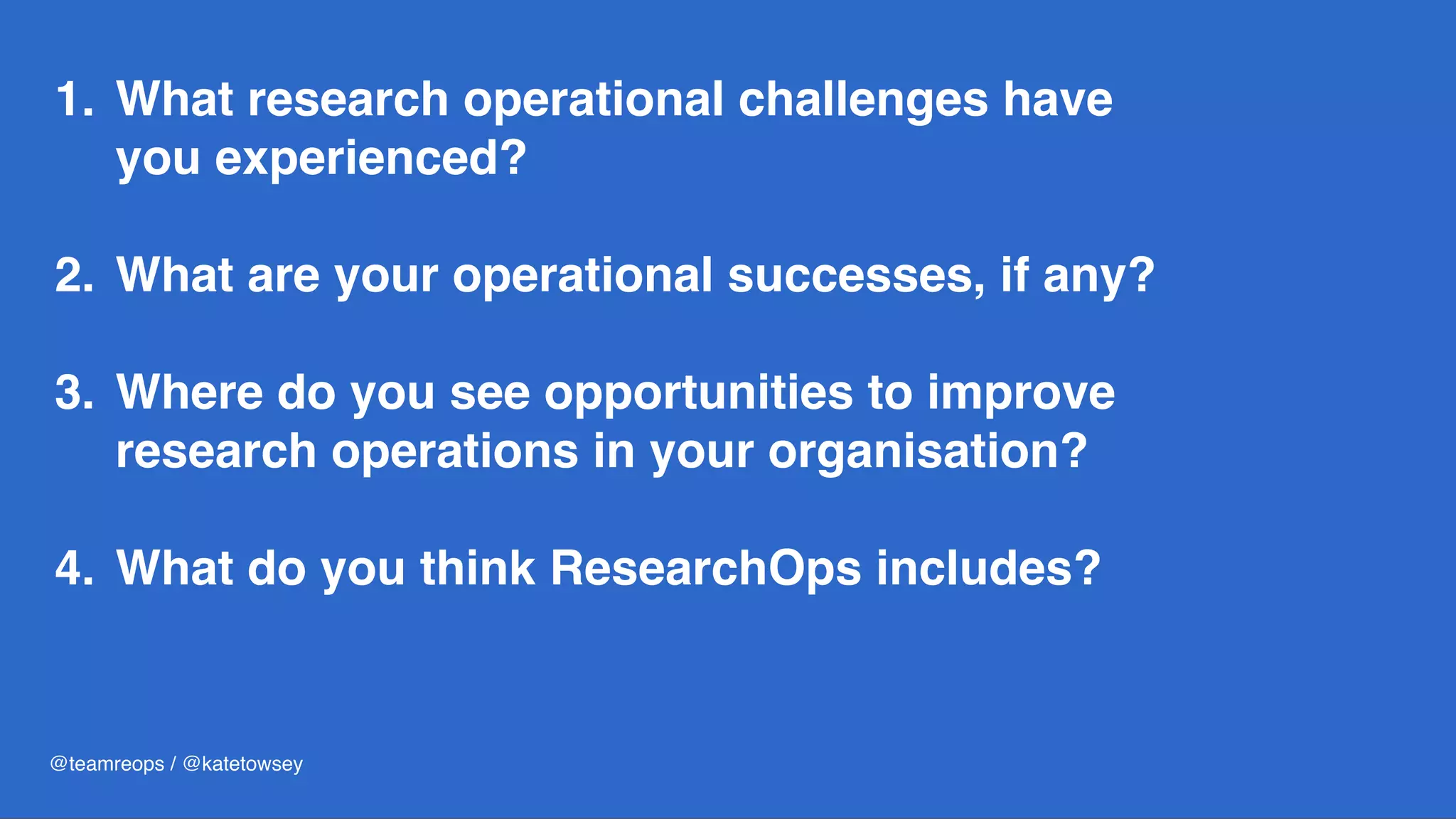 1. What research operational challenges have you experienced?

2. What are your operational successes, if any?

3. Where do you see opportunities to improve research operations in your organisation?

4. What do you think ResearchOps includes?

@teamreops / @katetowsey